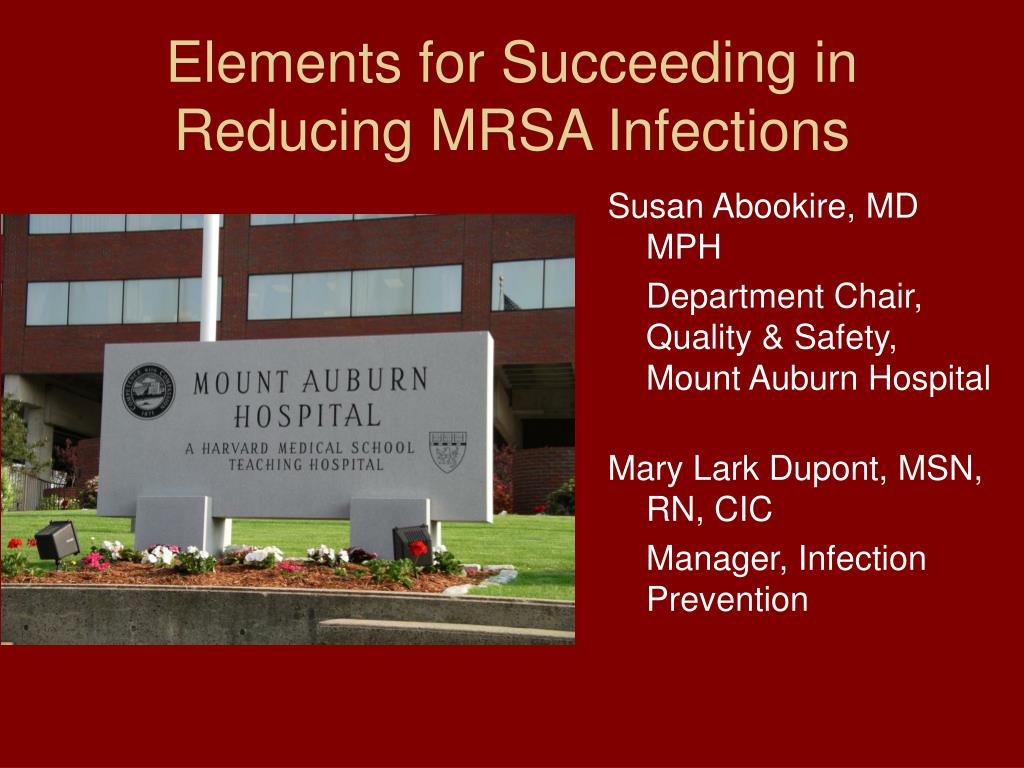 Elements for Succeeding in Reducing MRSA Infections

MOUNT AUBURN HOSPITAL
A HARVARD MEDICAL SCHOOL TEACHING HOSPITAL

Susan Abookire, MD MPH

Department Chair, Quality & Safety, Mount Auburn Hospital

Mary Lark Dupont, MSN, RN, CIC

Manager, Infection Prevention